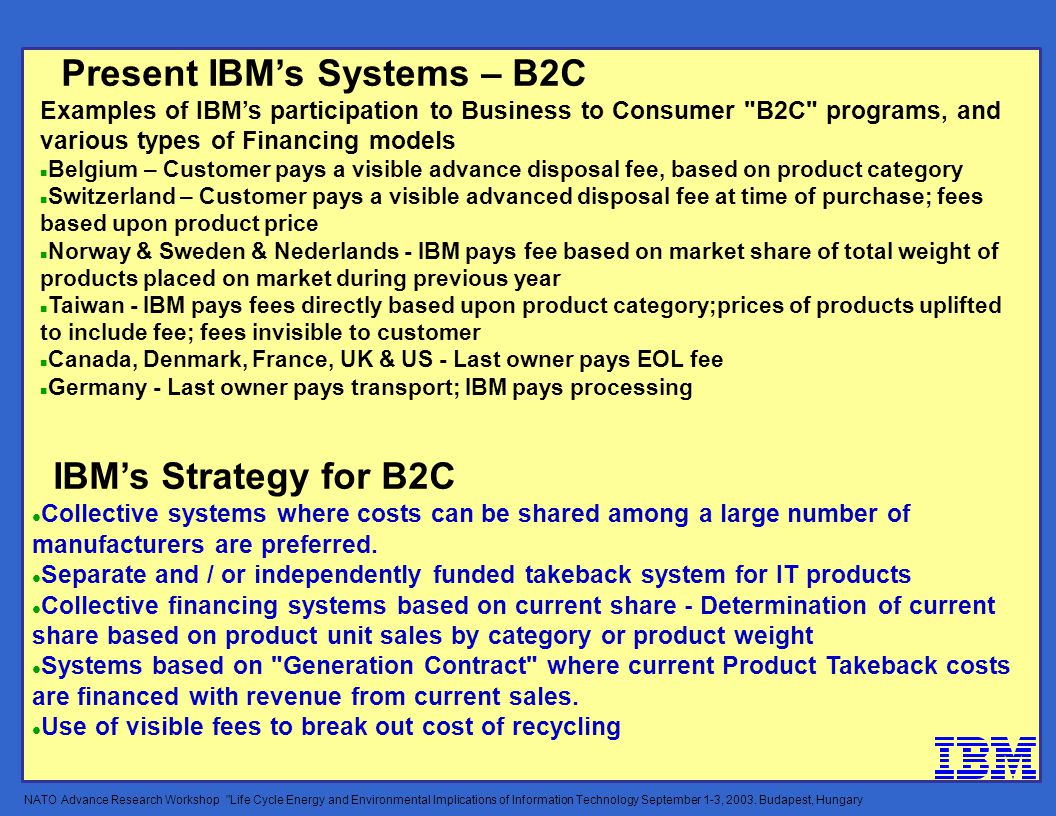 Present IBM's Systems – B2C

Examples of IBM's participation to Business to Consumer "B2C" programs, and various types of Financing models

Belgium – Customer pays a visible advance disposal fee, based on product category

Switzerland – Customer pays a visible advanced disposal fee at time of purchase; fees based upon product price

Norway & Sweden & Nederlands - IBM pays fee based on market share of total weight of products placed on market during previous year

Taiwan - IBM pays fees directly based upon product category;prices of products uplifted to include fee; fees invisible to customer

Canada, Denmark, France, UK & US - Last owner pays EOL fee

Germany - Last owner pays transport; IBM pays processing

IBM's Strategy for B2C

Collective systems where costs can be shared among a large number of manufacturers are preferred.

Separate and / or independently funded takeback system for IT products

Collective financing systems based on current share - Determination of current share based on product unit sales by category or product weight

Systems based on "Generation Contract" where current Product Takeback costs are financed with revenue from current sales.

Use of visible fees to break out cost of recycling

IBM

NATO Advance Research Workshop "Life Cycle Energy and Environmental Implications of Information Technology September 1-3, 2003. Budapest, Hungary